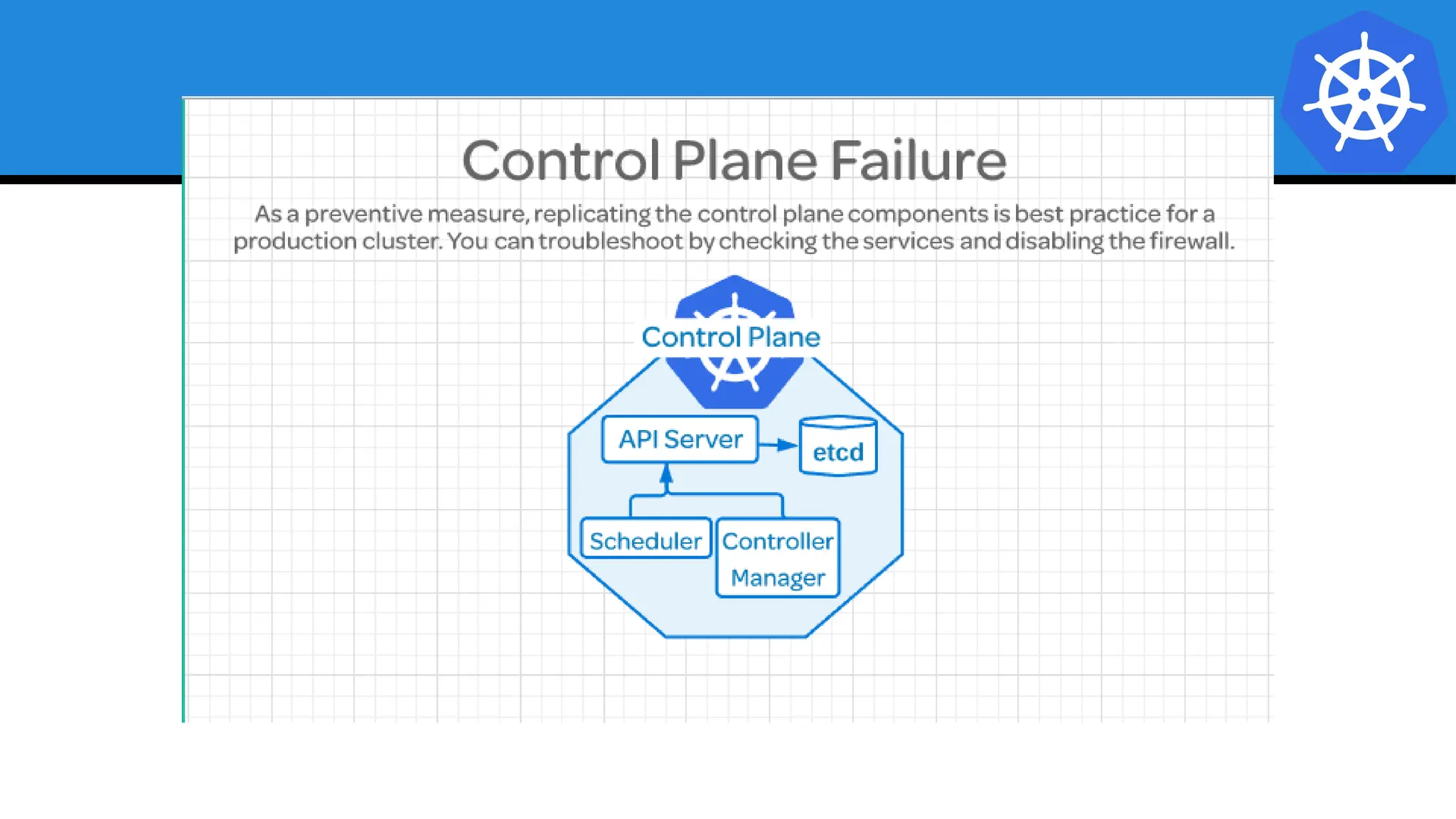 Control Plane Failure

As a preventive measure, replicating the control plane components is best practice for a production cluster. You can troubleshoot by checking the services and disabling the firewall.

Control Plane

API Server

etcd

Scheduler

Controller Manager